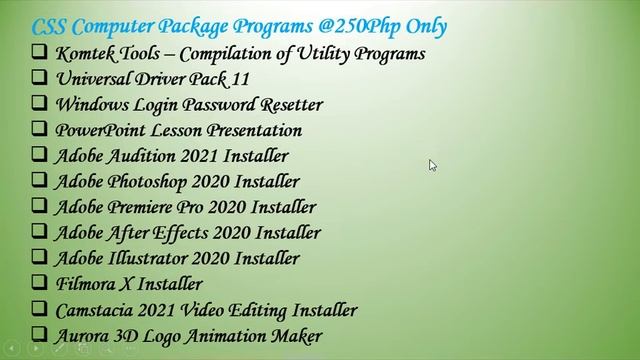 CSS Computer Package Programs @250Php Only

❑ Komtek Tools – Compilation of Utility Programs
❑ Universal Driver Pack 11
❑ Windows Login Password Resetter
❑ PowerPoint Lesson Presentation
❑ Adobe Audition 2021 Installer
❑ Adobe Photoshop 2020 Installer
❑ Adobe Premiere Pro 2020 Installer
❑ Adobe After Effects 2020 Installer
❑ Adobe Illustrator 2020 Installer
❑ Filmora X Installer
❑ Camstacia 2021 Video Editing Installer
❑ Aurora 3D Logo Animation Maker